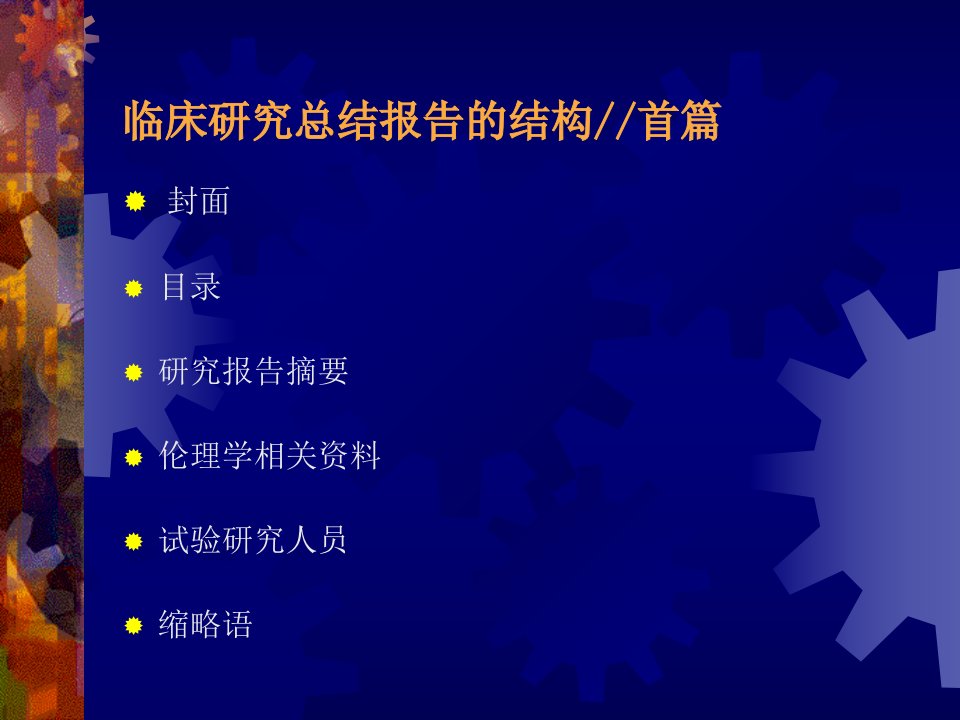 临床研究总结报告的结构//首篇

封面

目录

研究报告摘要

伦理学相关资料

试验研究人员

缩略语